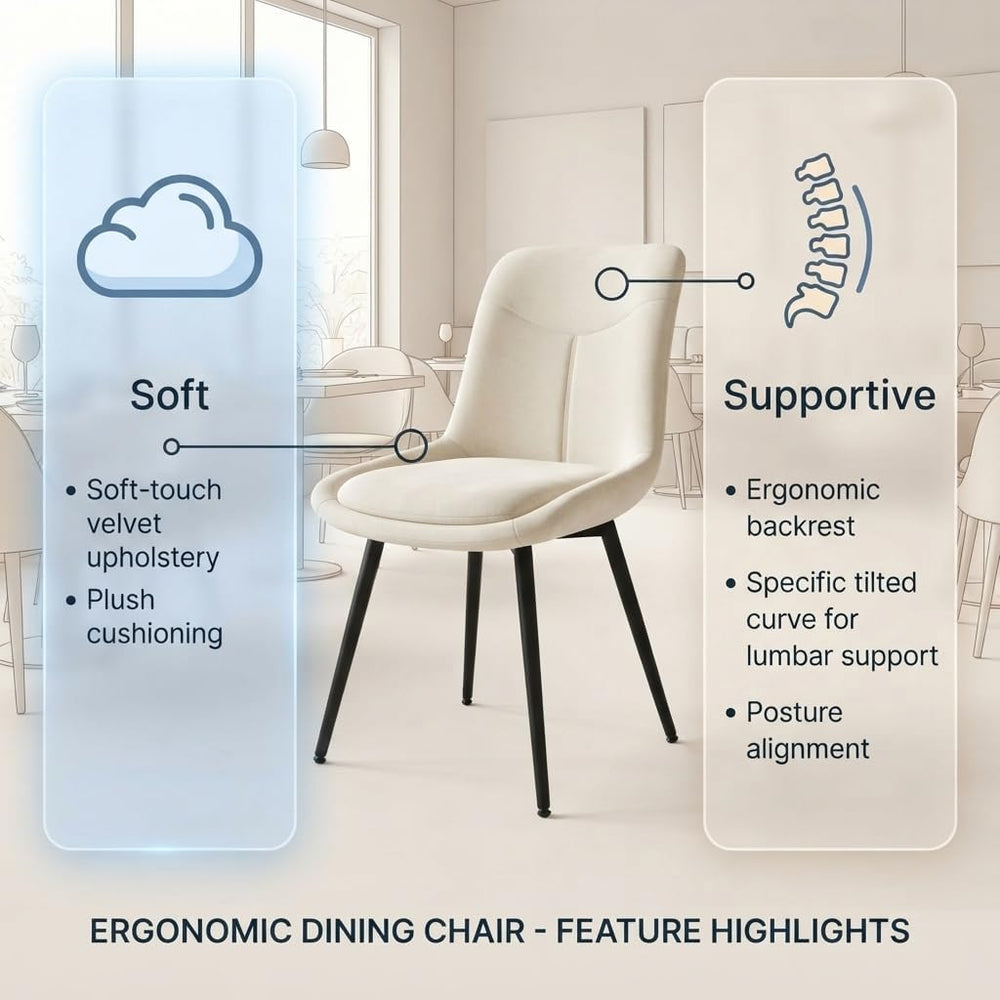 Soft

• Soft-touch velvet upholstery
• Plush cushioning

Supportive

• Ergonomic backrest
• Specific tilted curve for lumbar support
• Posture alignment

ERGONOMIC DINING CHAIR - FEATURE HIGHLIGHTS